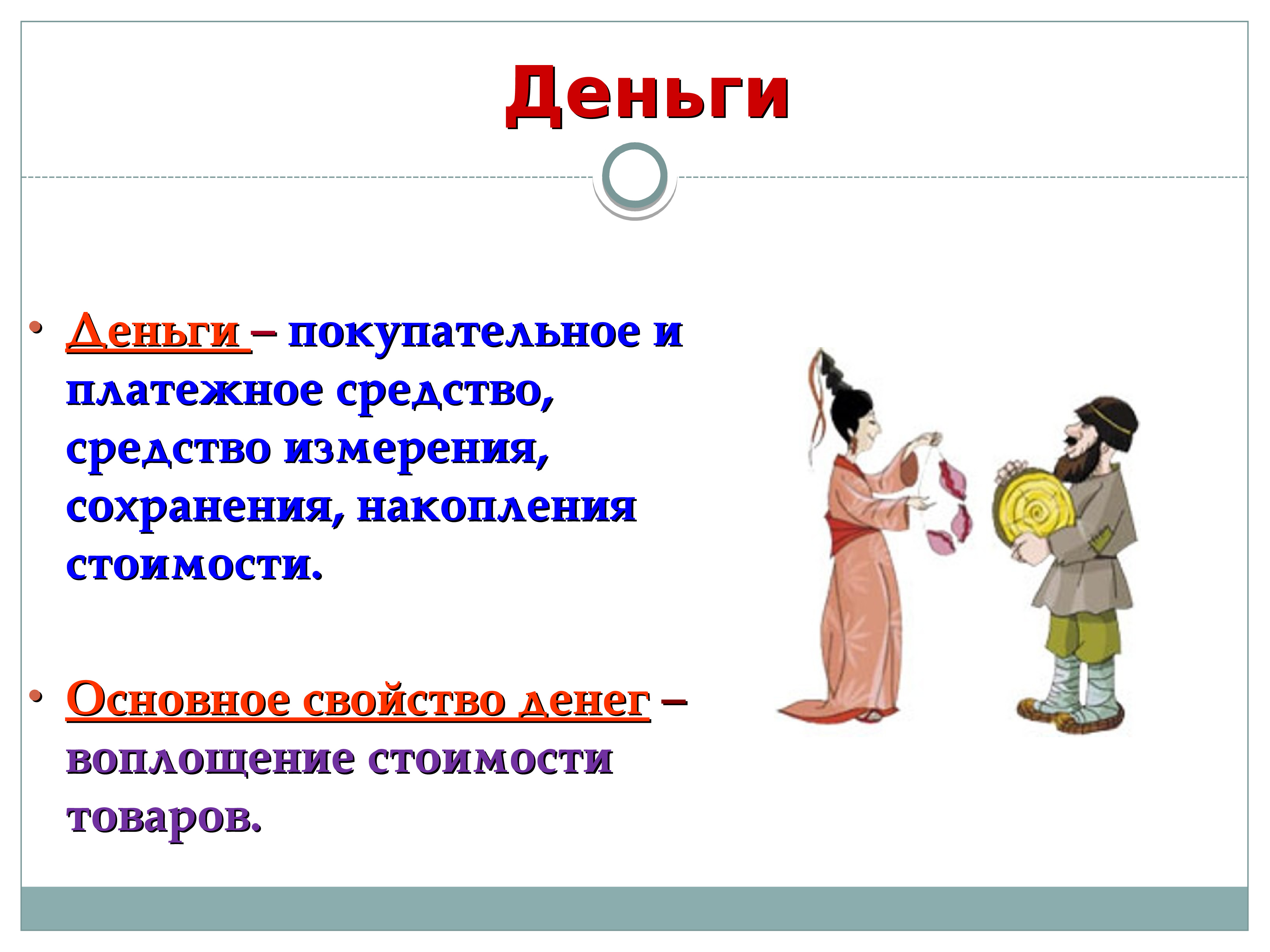 Деньги

• Деньги – покупательное и платежное средство, средство измерения, сохранения, накопления стоимости.

• Основное свойство денег – воплощение стоимости товаров.